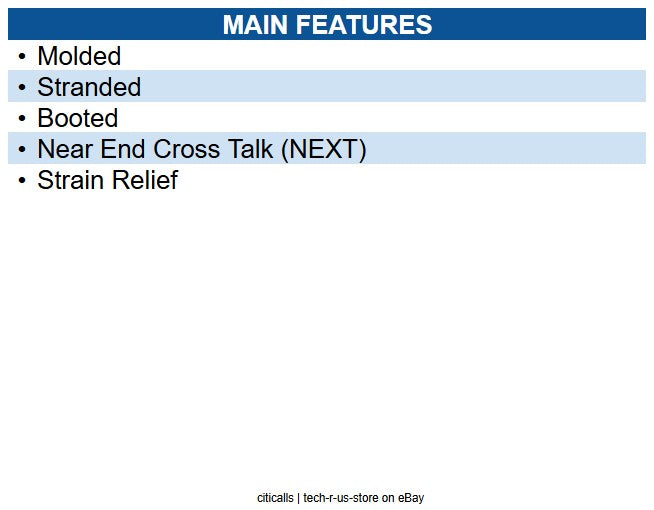 MAIN FEATURES

• Molded
• Stranded
• Booted
• Near End Cross Talk (NEXT)
• Strain Relief

citicalls | tech-r-us-store on eBay